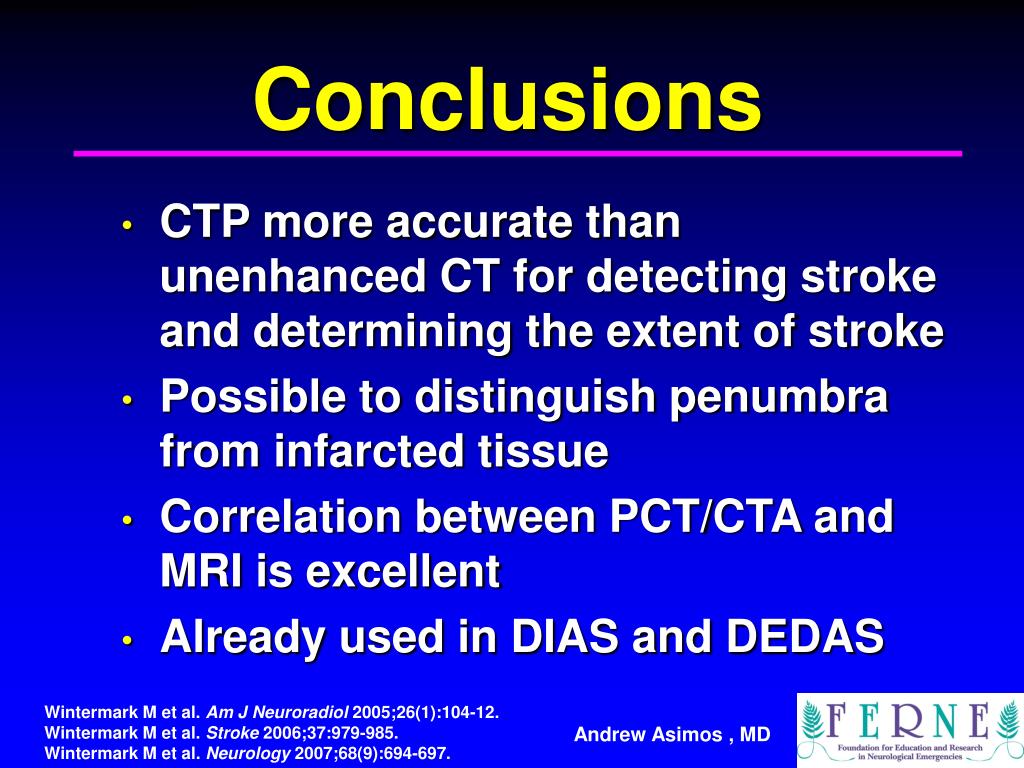 Conclusions

• CTP more accurate than unenhanced CT for detecting stroke and determining the extent of stroke
• Possible to distinguish penumbra from infarcted tissue
• Correlation between PCT/CTA and MRI is excellent
• Already used in DIAS and DEDAS

Wintermark M et al. Am J Neuroradiol 2005;26(1):104-12.
Wintermark M et al. Stroke 2006;37:979-985.
Wintermark M et al. Neurology 2007;68(9):694-697.

Andrew Asimos , MD

FERNE
Foundation for Education and Research in Neurological Emergencies